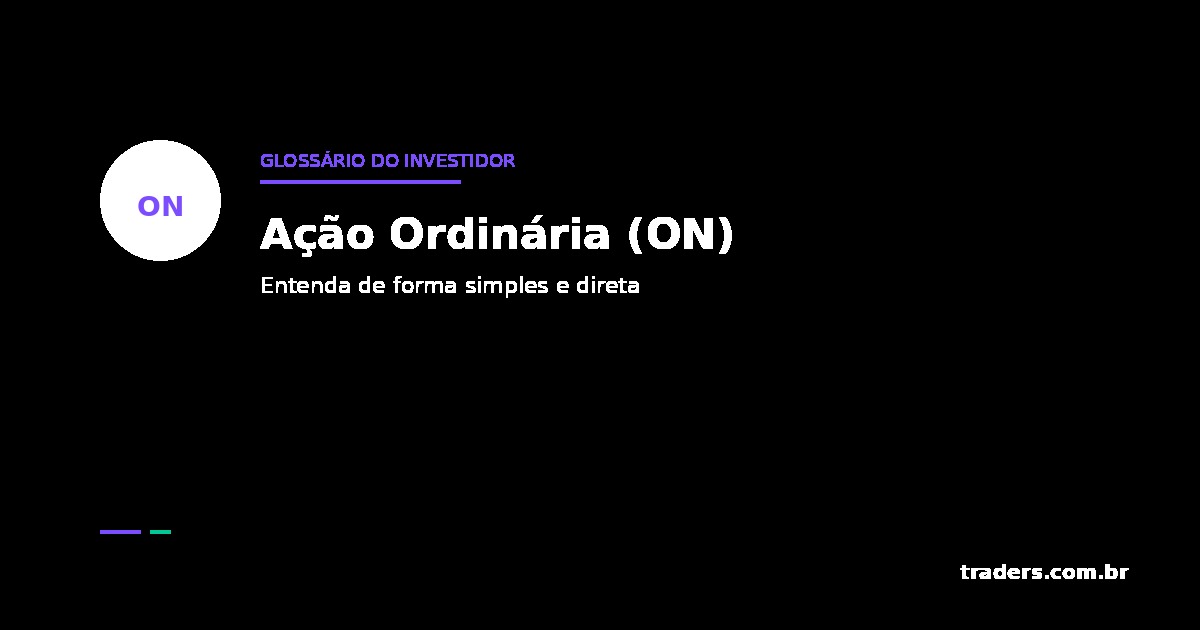 ON

GLOSSÁRIO DO INVESTIDOR

Ação Ordinária (ON)

Entenda de forma simples e direta

traders.com.br